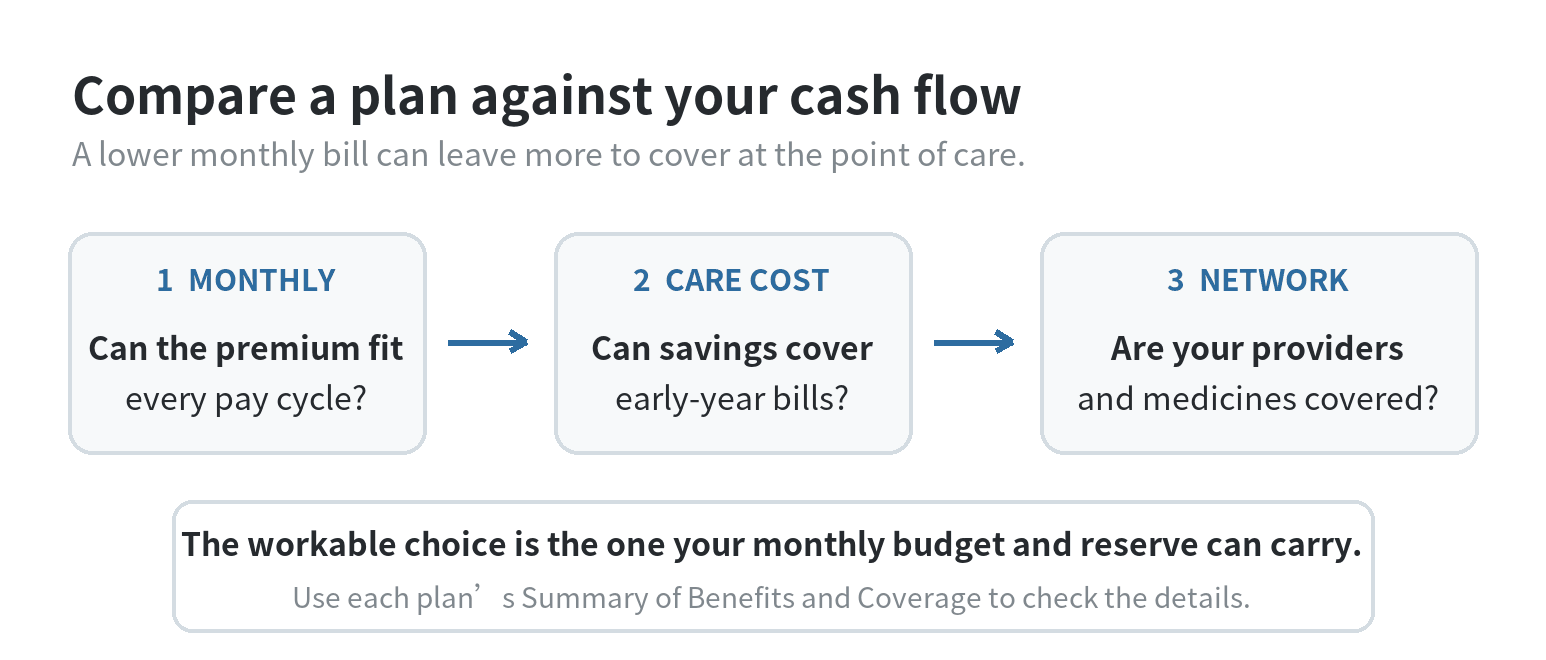 Compare a plan against your cash flow
A lower monthly bill can leave more to cover at the point of care.

1 MONTHLY
Can the premium fit every pay cycle?

2 CARE COST
Can savings cover early-year bills?

3 NETWORK
Are your providers and medicines covered?

The workable choice is the one your monthly budget and reserve can carry.
Use each plan’s Summary of Benefits and Coverage to check the details.